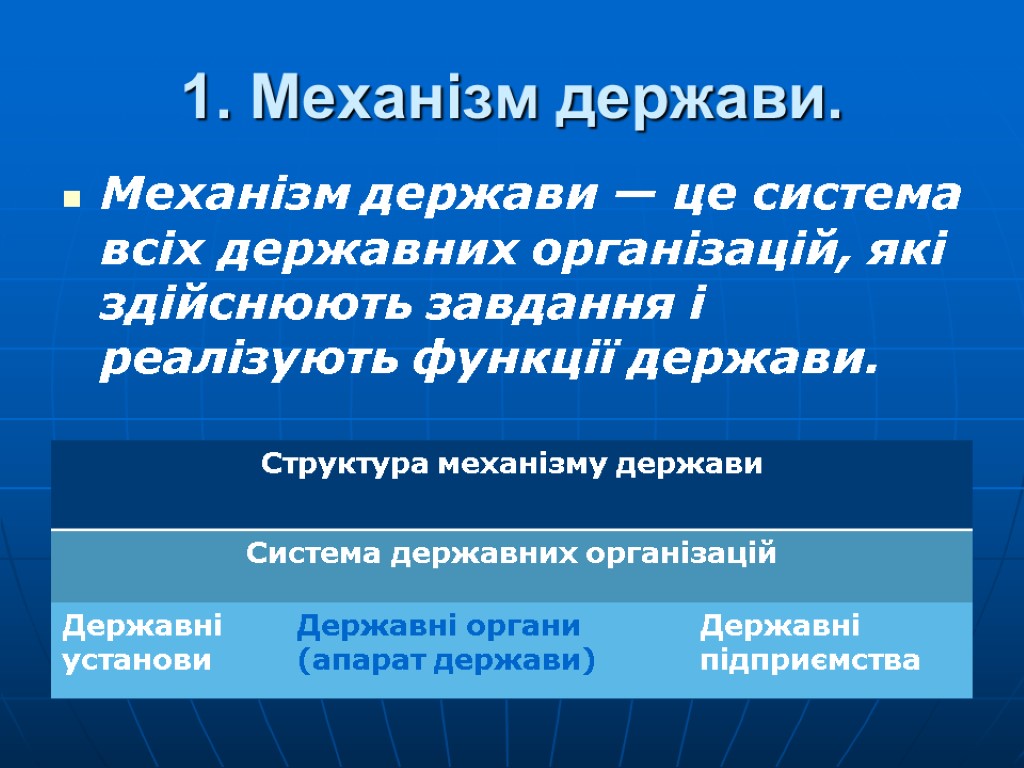 1. Механізм держави.

Механізм держави — це система всіх державних організацій, які здійснюють завдання і реалізують функції держави.

| Структура механізму держави | | |
|---|---|---|
| Система державних організацій | | |
| Державні установи | Державні органи (апарат держави) | Державні підприємства |